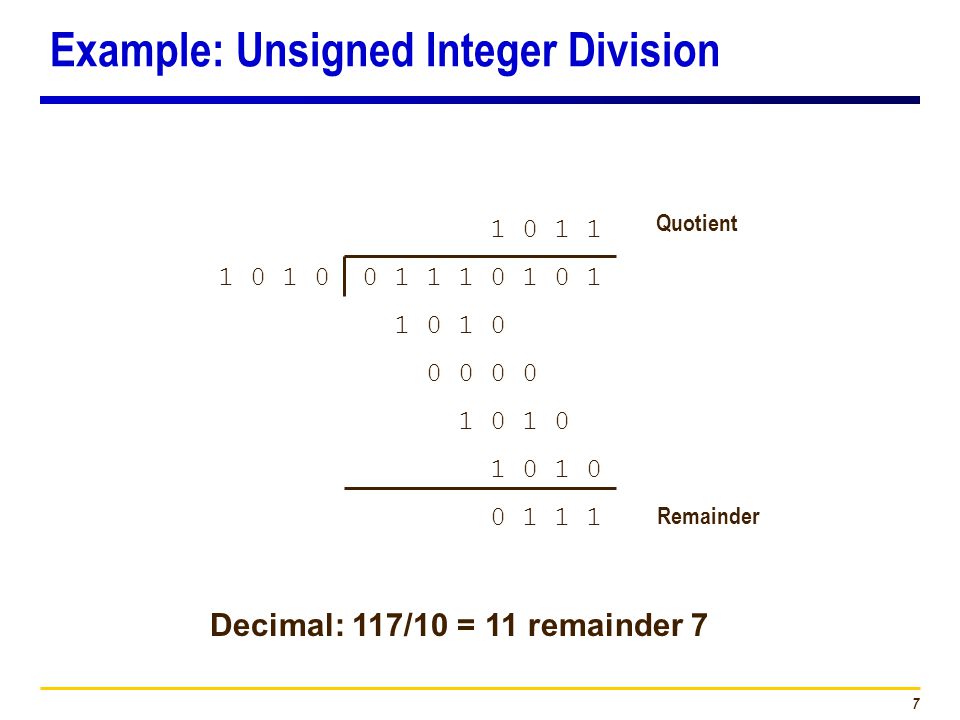 Example: Unsigned Integer Division

1 0 1 1 Quotient

1 0 1 0 | 0 1 1 1 0 1 0 1

1 0 1 0

0 0 0 0

1 0 1 0

1 0 1 0

0 1 1 1 Remainder

Decimal: 117/10 = 11 remainder 7

7